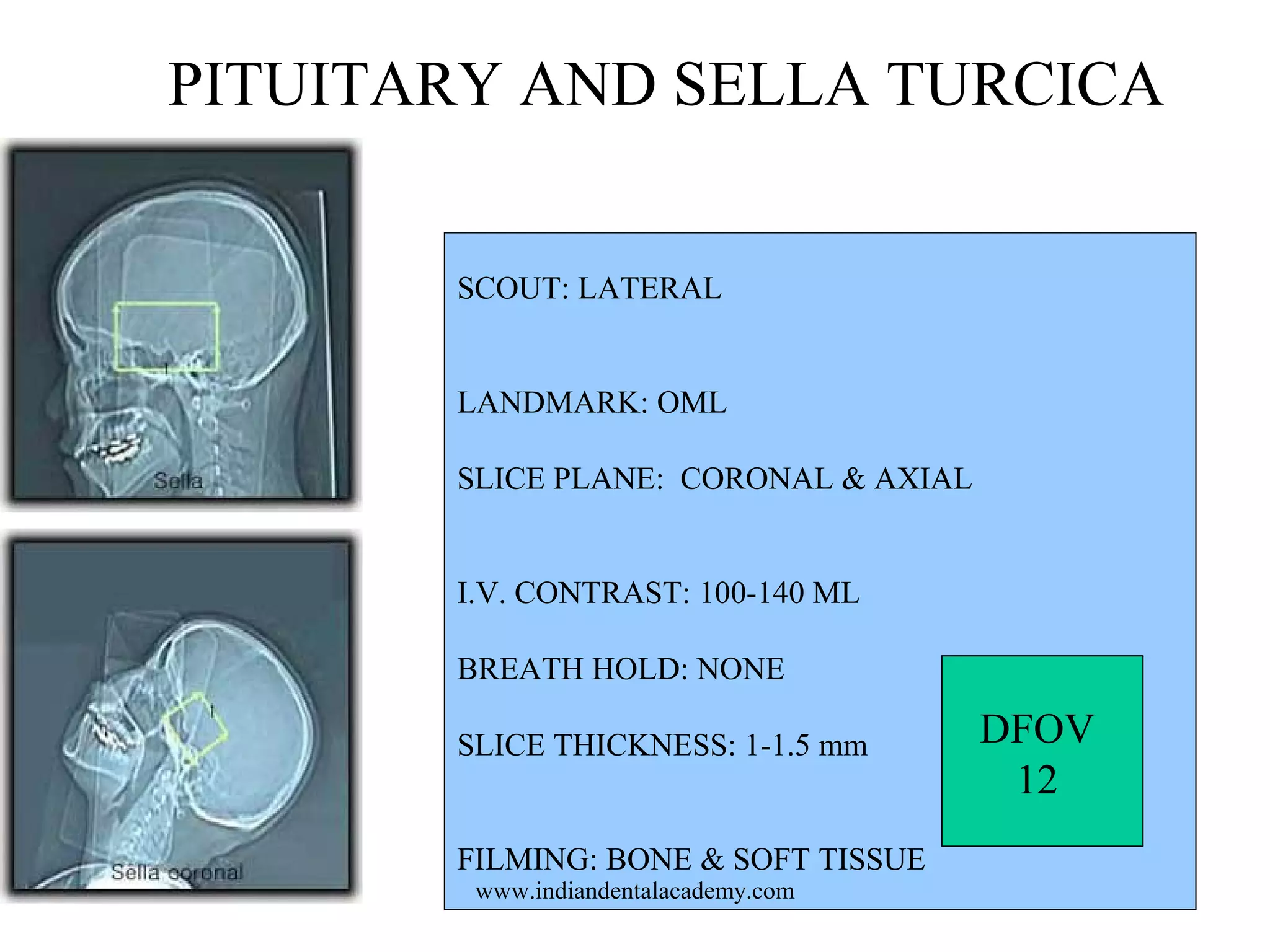 PITUITARY AND SELLA TURCICA

Sella

Sella coronal

SCOUT: LATERAL

LANDMARK: OML

SLICE PLANE: CORONAL & AXIAL

I.V. CONTRAST: 100-140 ML

BREATH HOLD: NONE

SLICE THICKNESS: 1-1.5 mm

FILMING: BONE & SOFT TISSUE

DFOV 12

www.indiandentalacademy.com